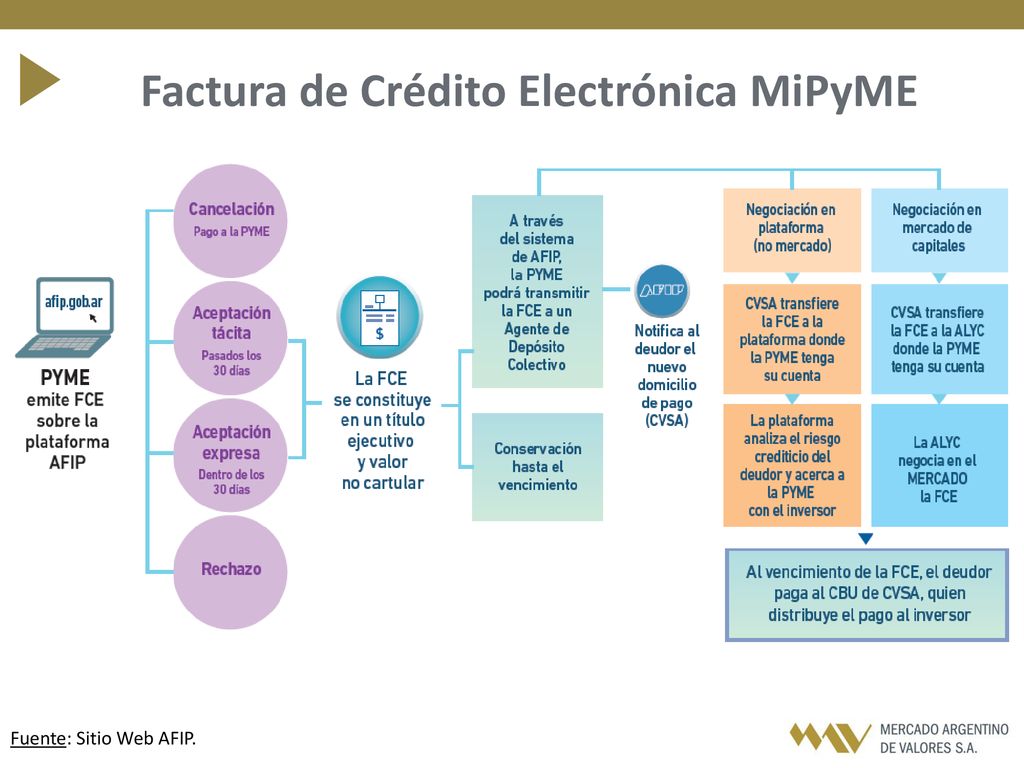 Factura de Crédito Electrónica MiPyME

afip.gob.ar

PYME emite FCE sobre la plataforma AFIP

Cancelación
Pago a la PYME

Aceptación tácita
Pasados los 30 días

Aceptación expresa
Dentro de los 30 días

Rechazo

$

La FCE se constituye en un título ejecutivo y valor no cartular

A través del sistema de AFIP, la PYME podrá transmitir la FCE a un Agente de Depósito Colectivo

Conservación hasta el vencimiento

AFIP

Notifica al deudor el nuevo domicilio de pago (CVSA)

Negociación en plataforma (no mercado)

CVSA transfiere la FCE a la plataforma donde la PYME tenga su cuenta

La plataforma analiza el riesgo crediticio del deudor y acerca a la PYME con el inversor

Negociación en mercado de capitales

CVSA transfiere la FCE a la ALYC donde la PYME tenga su cuenta

La ALYC negocia en el MERCADO la FCE

Al vencimiento de la FCE, el deudor paga al CBU de CVSA, quien distribuye el pago al inversor

Fuente: Sitio Web AFIP.

MERCADO ARGENTINO DE VALORES S.A.